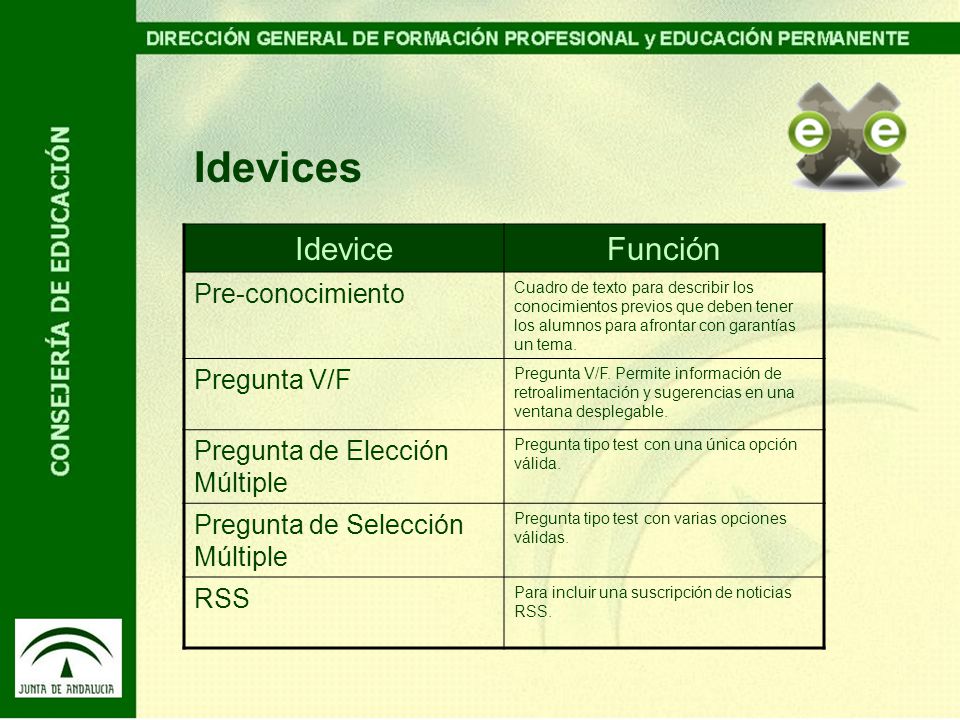 DIRECCIÓN GENERAL DE FORMACIÓN PROFESIONAL y EDUCACIÓN PERMANENTE

CONSEJERÍA DE EDUCACIÓN

Idevices

| Idevice | Función |
|---|---|
| Pre-conocimiento | Cuadro de texto para describir los conocimientos previos que deben tener los alumnos para afrontar con garantías un tema. |
| Pregunta V/F | Pregunta V/F. Permite información de retroalimentación y sugerencias en una ventana desplegable. |
| Pregunta de Elección Múltiple | Pregunta tipo test con una única opción válida. |
| Pregunta de Selección Múltiple | Pregunta tipo test con varias opciones válidas. |
| RSS | Para incluir una suscripción de noticias RSS. |

JUNTA DE ANDALUCIA